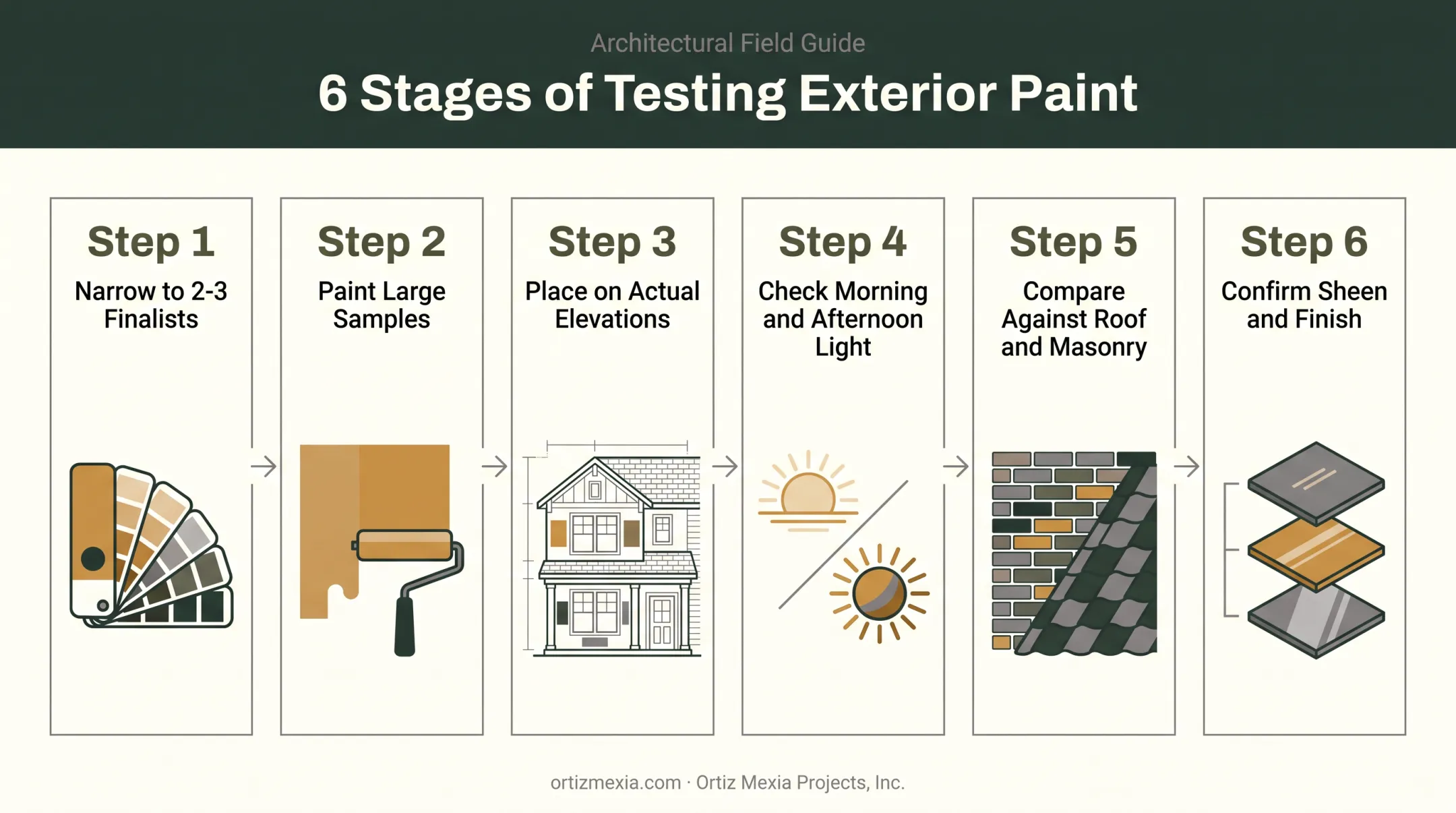 Architectural Field Guide

6 Stages of Testing Exterior Paint

Step 1
Narrow to 2-3 Finalists

Step 2
Paint Large Samples

Step 3
Place on Actual Elevations

Step 4
Check Morning and Afternoon Light

Step 5
Compare Against Roof and Masonry

Step 6
Confirm Sheen and Finish

ortizmexia.com · Ortiz Mexia Projects, Inc.